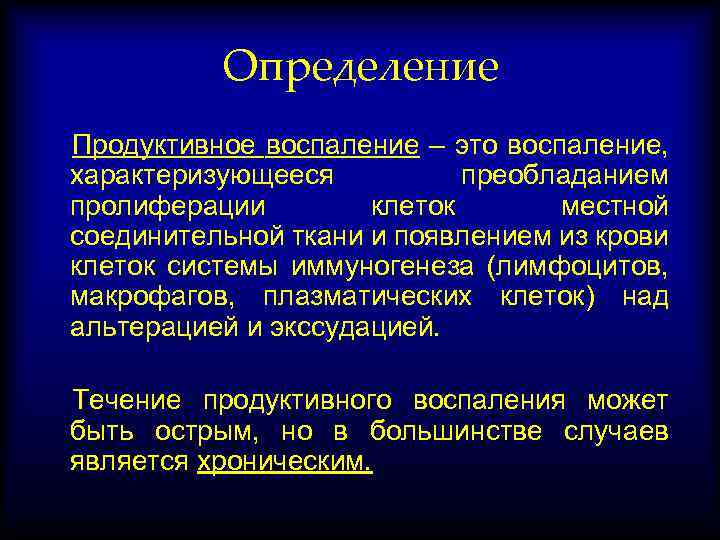 Определение

Продуктивное воспаление – это воспаление, характеризующееся преобладанием пролиферации клеток местной соединительной ткани и появлением из крови клеток системы иммуногенеза (лимфоцитов, макрофагов, плазматических клеток) над альтерацией и экссудацией.

Течение продуктивного воспаления может быть острым, но в большинстве случаев является хроническим.